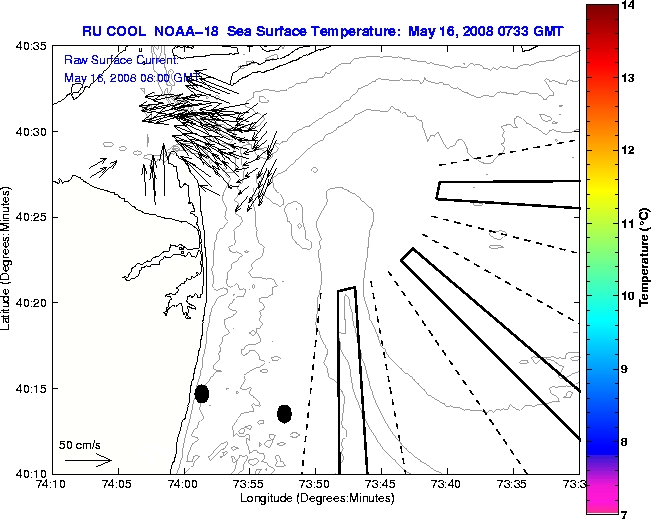 RU COOL NOAA-18 Sea Surface Temperature: May 16, 2008 0733 GMT

Raw Surface Current:
May 16, 2008 08:00 GMT

40:35
40:30
40:25
40:20
40:15
40:10

Latitude (Degrees:Minutes)

50 cm/s

74:10 74:05 74:00 73:55 73:50 73:45 73:40 73:35 73:3

Longitude (Degrees:Minutes)

14
13
12
11
10
9
8
7

Temperature (°C)